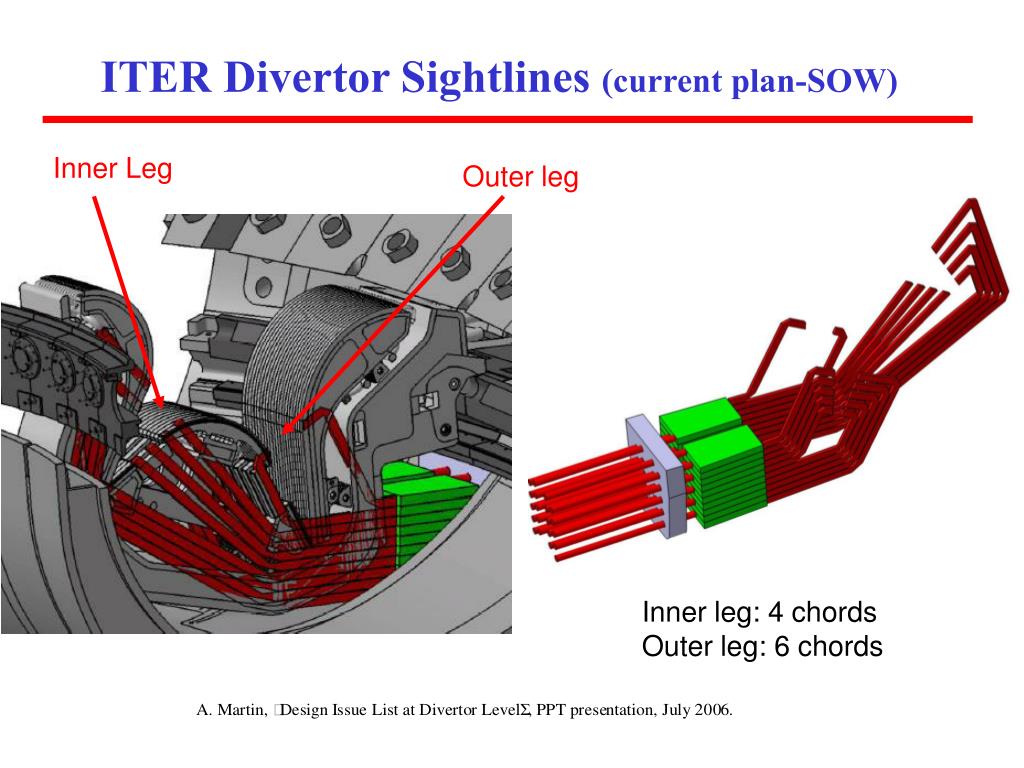 ITER Divertor Sightlines (current plan-SOW)

Inner Leg

Outer leg

Inner leg: 4 chords
Outer leg: 6 chords

A. Martin, Design Issue List at Divertor LevelΣ, PPT presentation, July 2006.